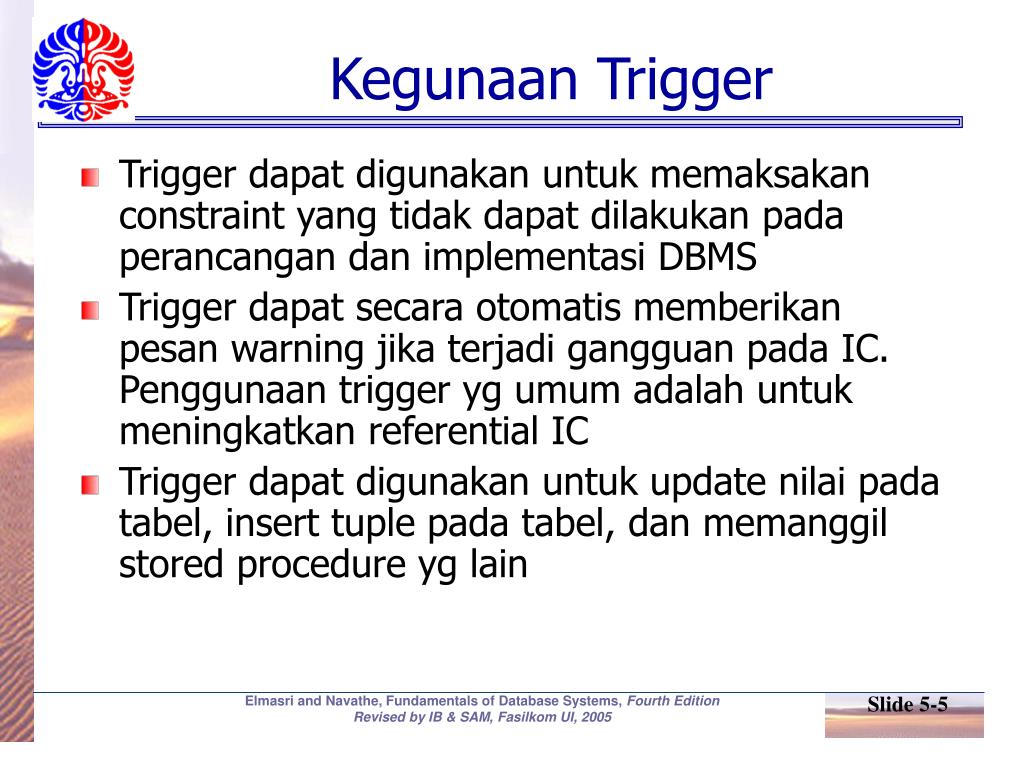 Kegunaan Trigger

Trigger dapat digunakan untuk memaksakan constraint yang tidak dapat dilakukan pada perancangan dan implementasi DBMS

Trigger dapat secara otomatis memberikan pesan warning jika terjadi gangguan pada IC. Penggunaan trigger yg umum adalah untuk meningkatkan referential IC

Trigger dapat digunakan untuk update nilai pada tabel, insert tuple pada tabel, dan memanggil stored procedure yg lain

Elmasri and Navathe, Fundamentals of Database Systems, Fourth Edition
Revised by IB & SAM, Fasilkom UI, 2005

Slide 5-5